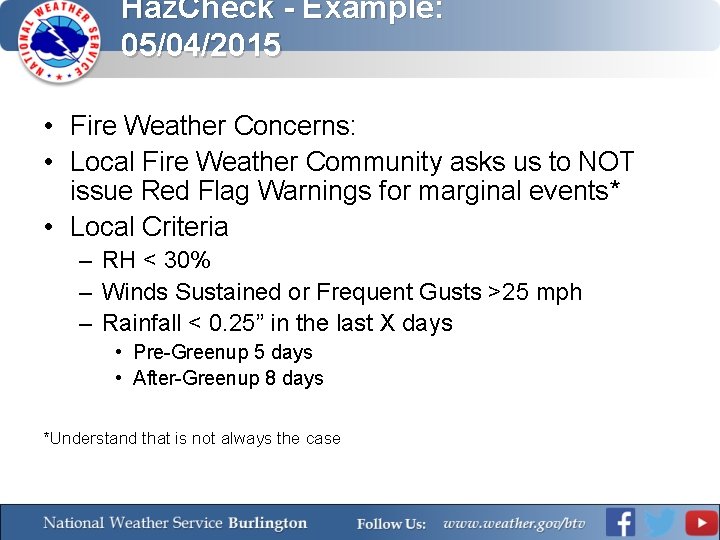 NATIONAL WEATHER SERVICE

HazCheck - Example: 05/04/2015

• Fire Weather Concerns:
• Local Fire Weather Community asks us to NOT issue Red Flag Warnings for marginal events*
• Local Criteria
– RH < 30%
– Winds Sustained or Frequent Gusts >25 mph
– Rainfall < 0.25” in the last X days
• Pre-Greenup 5 days
• After-Greenup 8 days

*Understand that is not always the case

National Weather Service Burlington Follow Us: www.weather.gov/btv